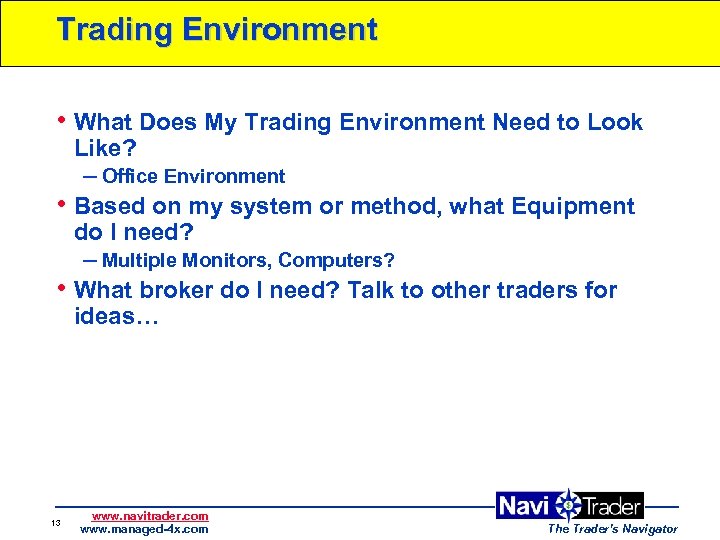 Trading Environment

• What Does My Trading Environment Need to Look Like?

– Office Environment

• Based on my system or method, what Equipment do I need?

– Multiple Monitors, Computers?

• What broker do I need? Talk to other traders for ideas…

13

www.navitrader.com
www.managed-4x.com

Navi Trader
The Trader's Navigator